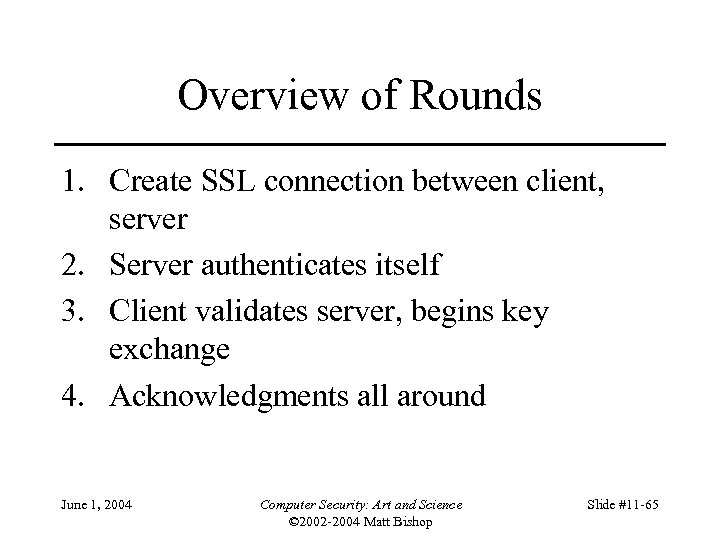 Overview of Rounds

1. Create SSL connection between client, server
2. Server authenticates itself
3. Client validates server, begins key exchange
4. Acknowledgments all around

June 1, 2004

Computer Security: Art and Science
©2002-2004 Matt Bishop

Slide #11-65